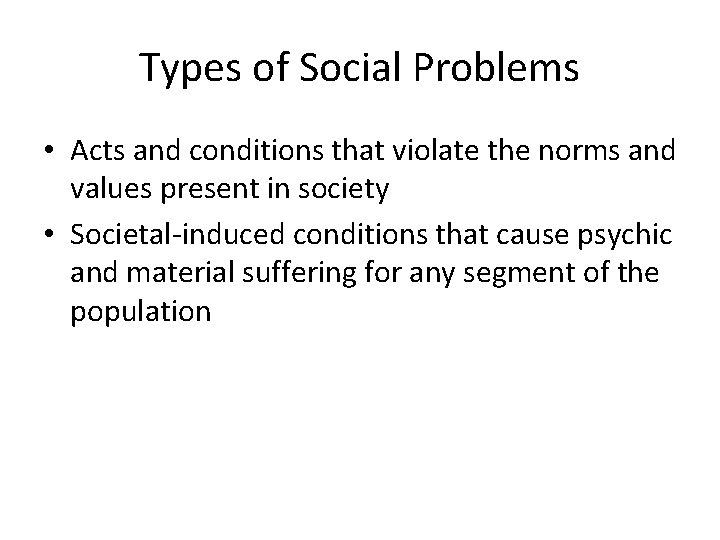 Types of Social Problems

• Acts and conditions that violate the norms and values present in society
• Societal-induced conditions that cause psychic and material suffering for any segment of the population